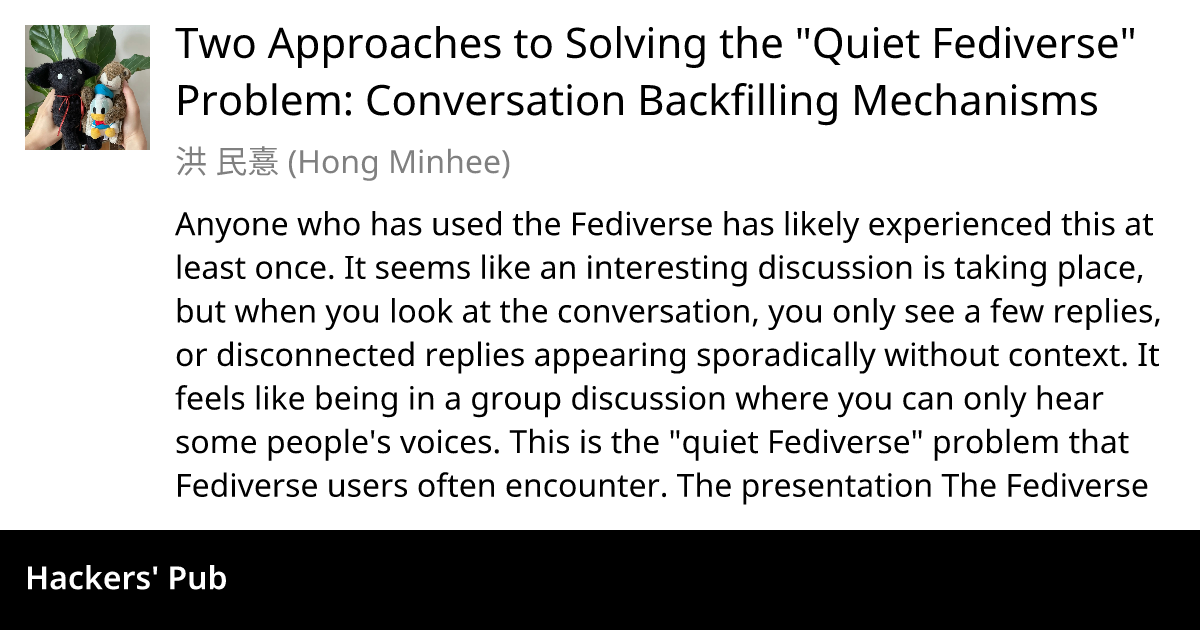 Two Approaches to Solving the "Quiet Fediverse" Problem: Conversation Backfilling Mechanisms

洪 民憙 (Hong Minhee)

Anyone who has used the Fediverse has likely experienced this at least once. It seems like an interesting discussion is taking place, but when you look at the conversation, you only see a few replies, or disconnected replies appearing sporadically without context. It feels like being in a group discussion where you can only hear some people's voices. This is the "quiet Fediverse" problem that Fediverse users often encounter. The presentation The Fediverse

Hackers' Pub